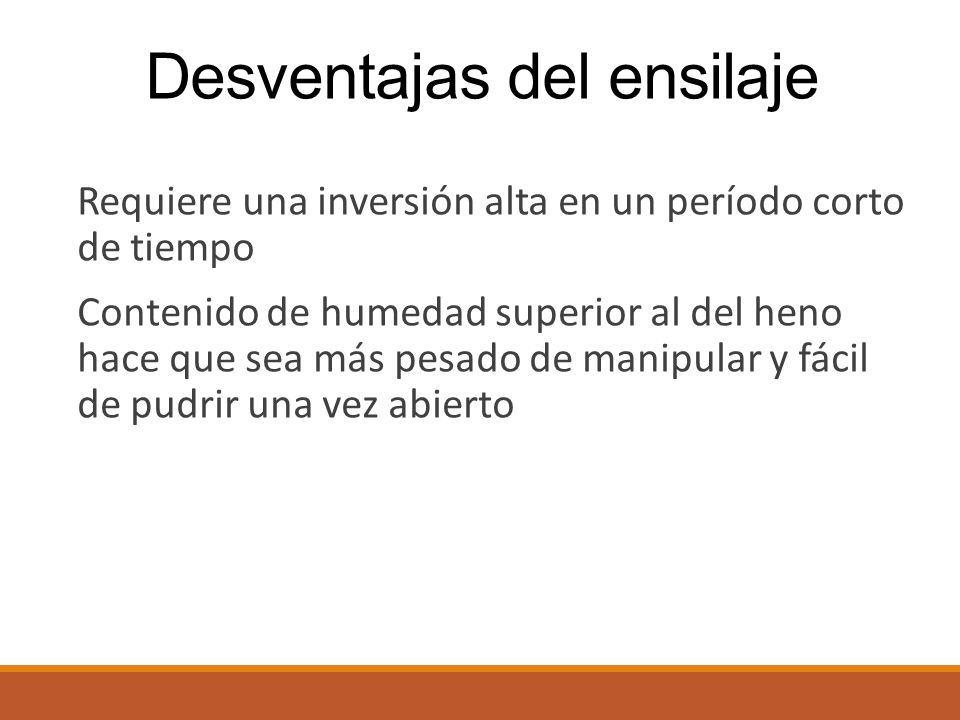 Desventajas del ensilaje

Requiere una inversión alta en un período corto de tiempo

Contenido de humedad superior al del heno hace que sea más pesado de manipular y fácil de pudrir una vez abierto